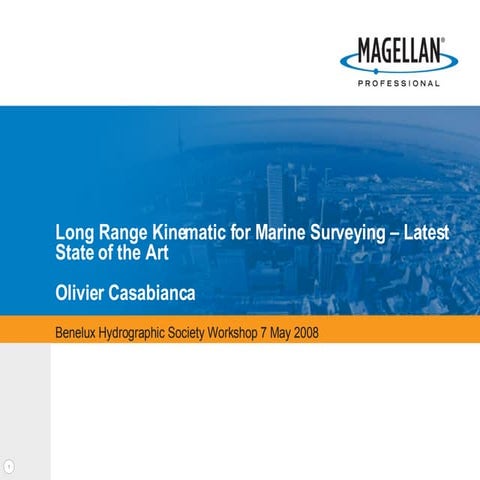 MAGELLAN®
PROFESSIONAL

Long Range Kinematic for Marine Surveying – Latest State of the Art

Olivier Casabianca

Benelux Hydrographic Society Workshop 7 May 2008

1